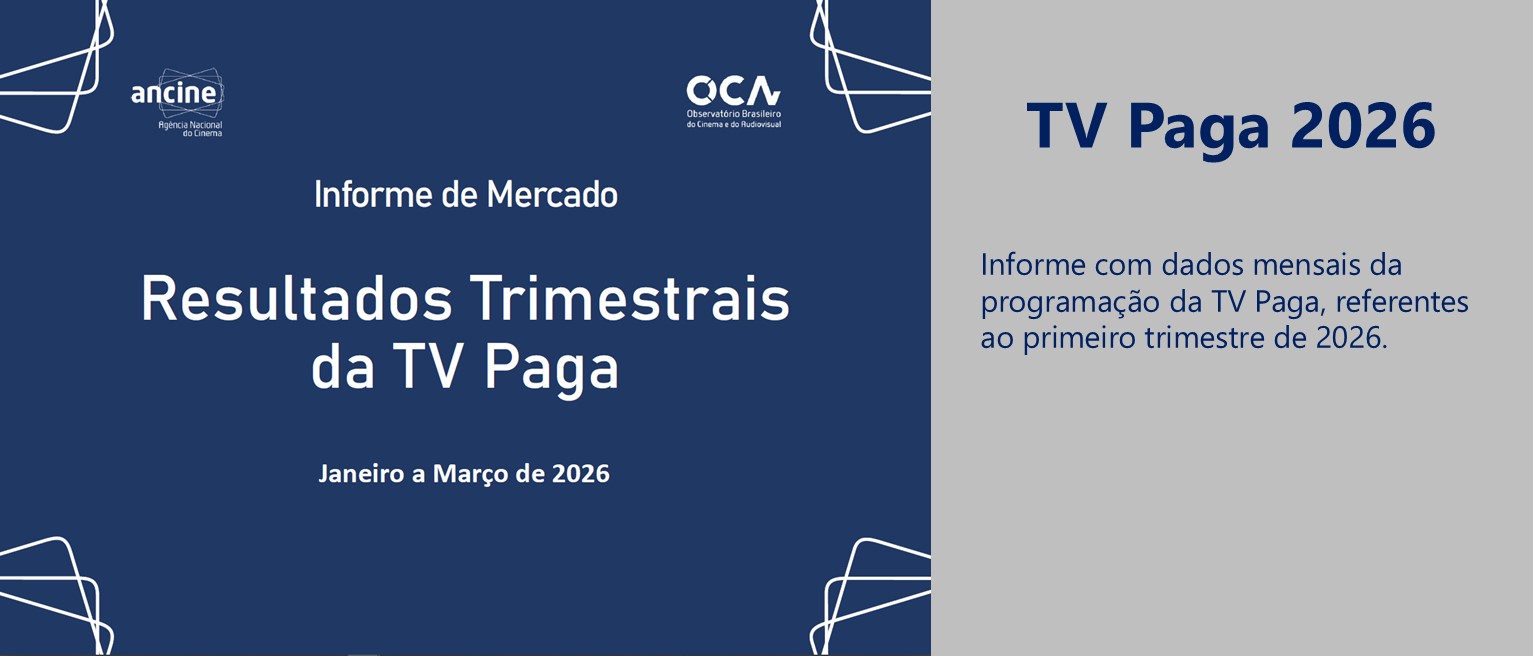 ancine
Agência Nacional do Cinema

OCA
Observatório Brasileiro do Cinema e do Audiovisual

Informe de Mercado

Resultados Trimestrais da TV Paga

Janeiro a Março de 2026

TV Paga 2026

Informe com dados mensais da programação da TV Paga, referentes ao primeiro trimestre de 2026.